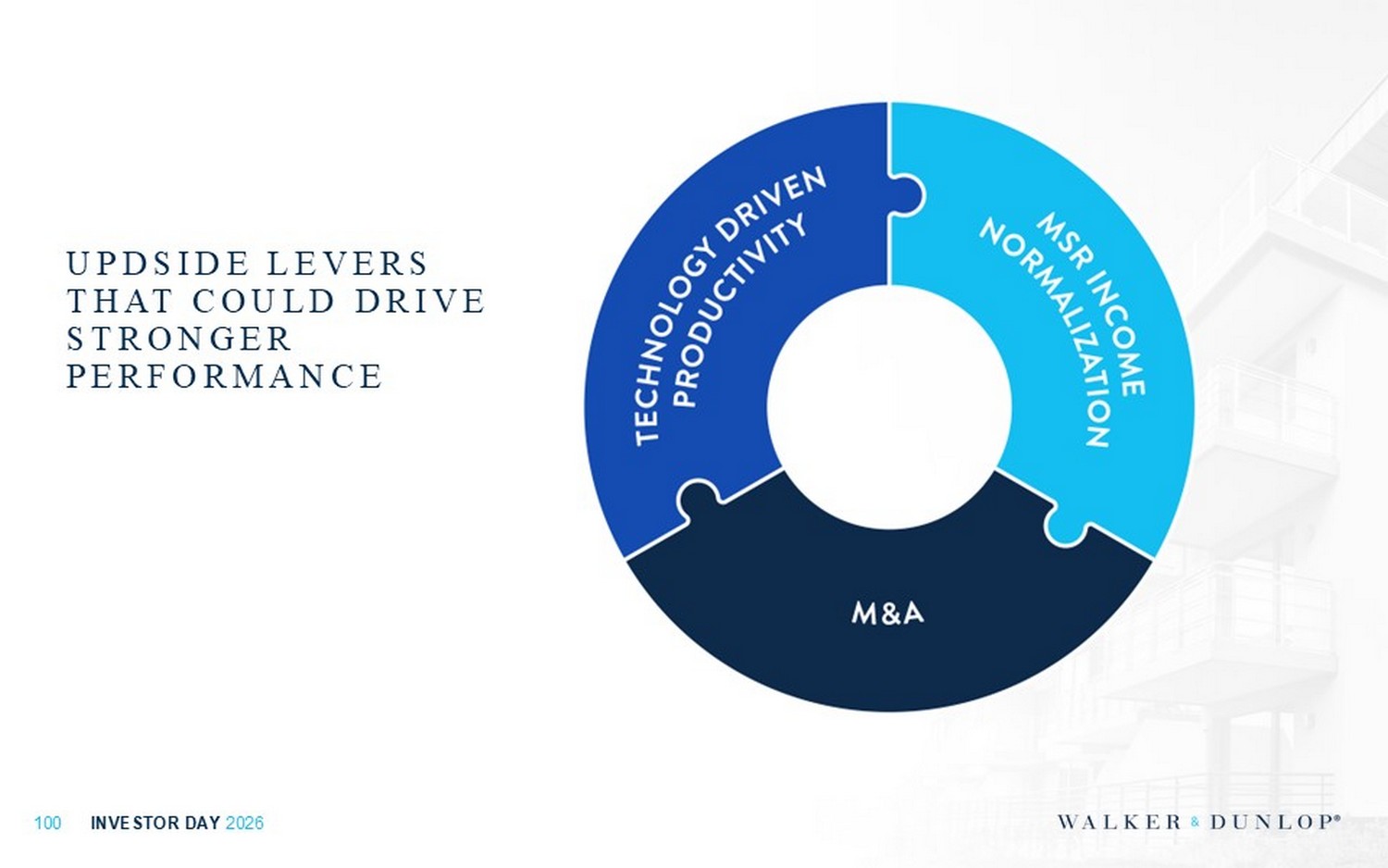 UPDSIDE LEVERS THAT COULD DRIVE STRONGER PERFORMANCE

TECHNOLOGY DRIVEN PRODUCTIVITY

MSR INCOME NORMALIZATION

M&A

100 INVESTOR DAY 2026

WALKER & DUNLOP®